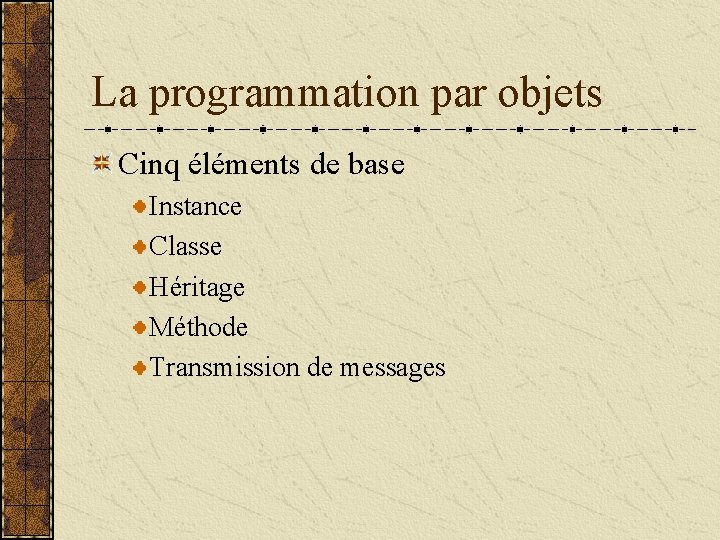 La programmation par objets

Cinq éléments de base

Instance

Classe

Héritage

Méthode

Transmission de messages